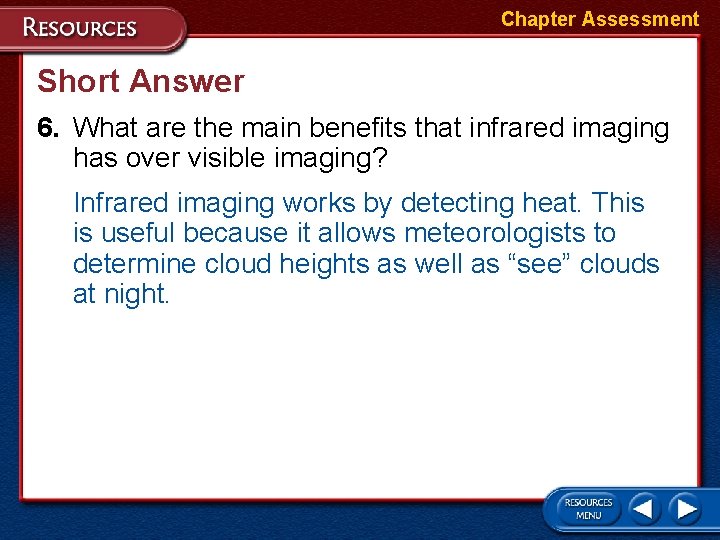 RESOURCES

Chapter Assessment

Short Answer

6. What are the main benefits that infrared imaging has over visible imaging?

Infrared imaging works by detecting heat. This is useful because it allows meteorologists to determine cloud heights as well as “see” clouds at night.

RESOURCES MENU